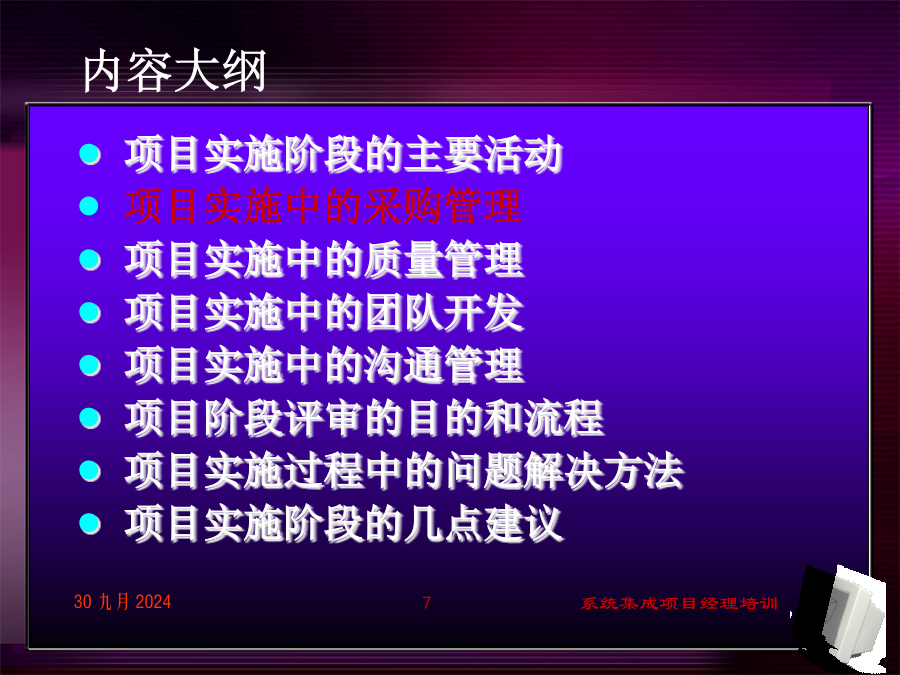 内容大纲

- 项目实施阶段的主要活动
- 项目实施中的采购管理
- 项目实施中的质量管理
- 项目实施中的团队开发
- 项目实施中的沟通管理
- 项目阶段评审的目的和流程
- 项目实施过程中的问题解决方法
- 项目实施阶段的几点建议

30 九月 2024

7

系统集成项目经理培训